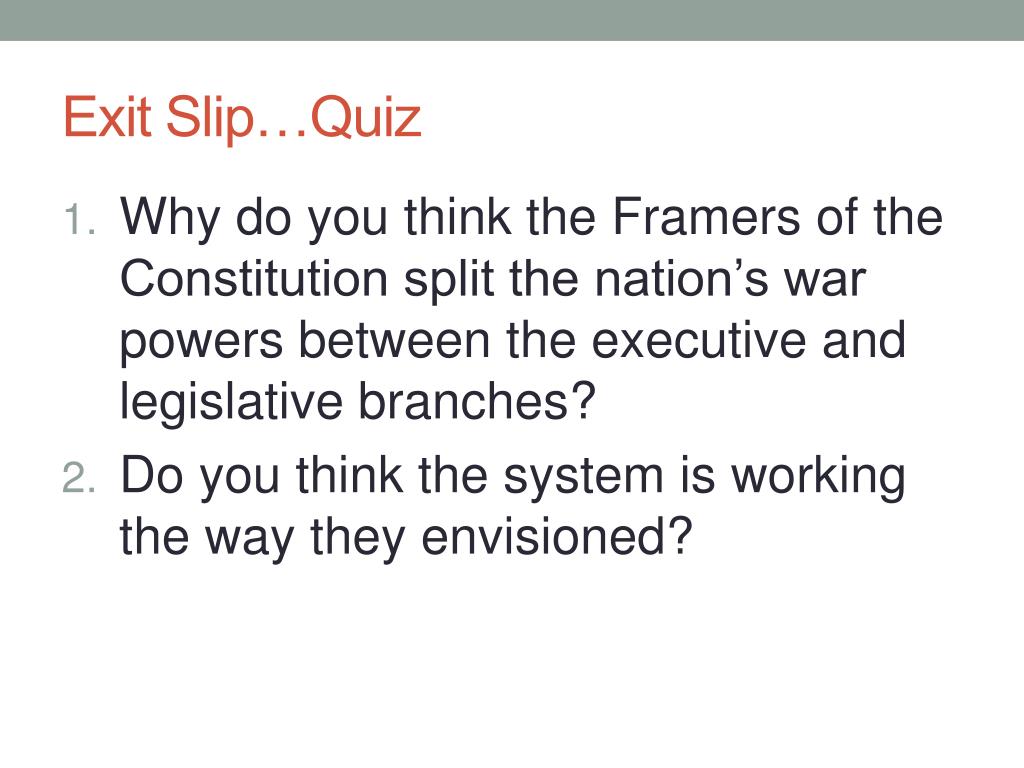 Exit Slip…Quiz

1. Why do you think the Framers of the Constitution split the nation’s war powers between the executive and legislative branches?
2. Do you think the system is working the way they envisioned?